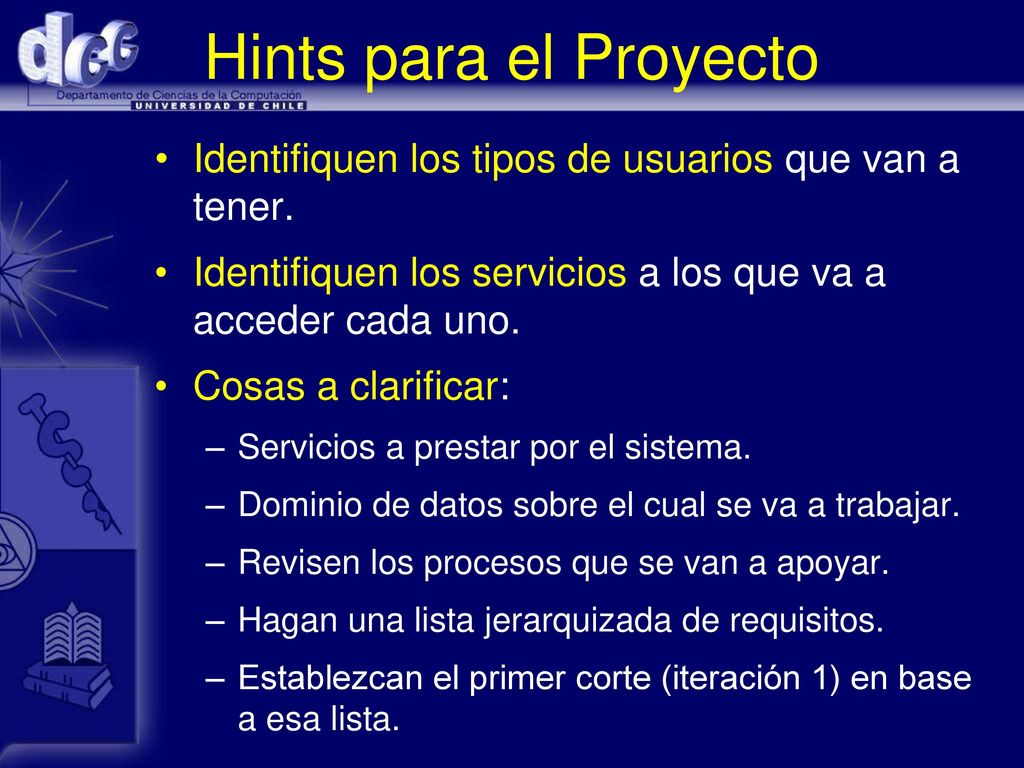 dcc
Departamento de Ciencias de la Computación
UNIVERSIDAD DE CHILE

Hints para el Proyecto

• Identifiquen los tipos de usuarios que van a tener.
• Identifiquen los servicios a los que va a acceder cada uno.
• Cosas a clarificar:
– Servicios a prestar por el sistema.
– Dominio de datos sobre el cual se va a trabajar.
– Revisen los procesos que se van a apoyar.
– Hagan una lista jerarquizada de requisitos.
– Establezcan el primer corte (iteración 1) en base a esa lista.